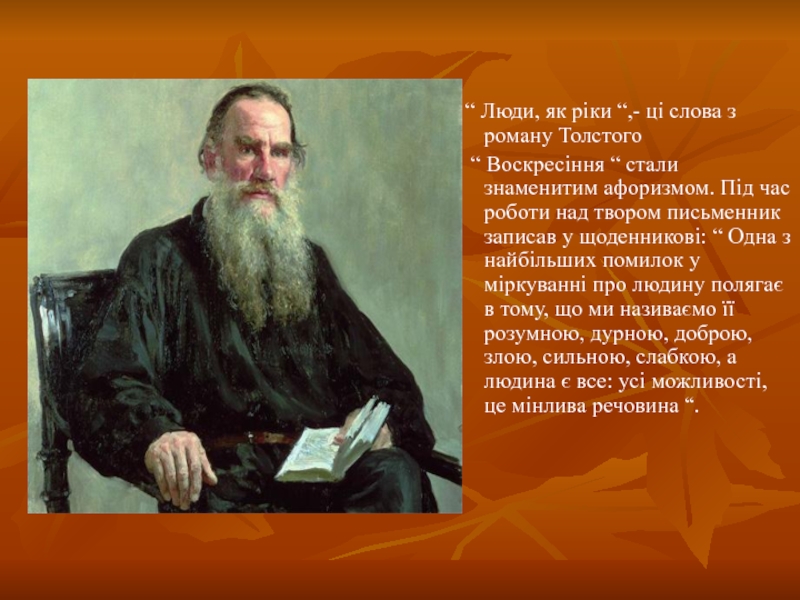 “ Люди, як ріки “,- ці слова з роману Толстого
“ Воскресіння “ стали знаменитим афоризмом. Під час роботи над твором письменник записав у щоденникові: “ Одна з найбільших помилок у міркуванні про людину полягає в тому, що ми називаємо її розумною, дурною, доброю, злою, сильною, слабкою, а людина є все: усі можливості, це мінлива речовина “.